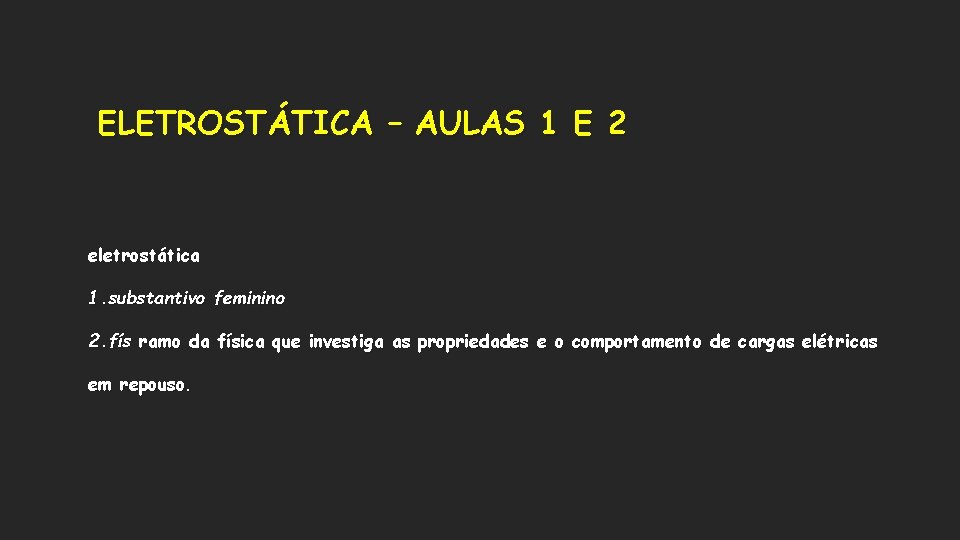 ELETROSTÁTICA – AULAS 1 E 2

eletrostática

1.substantivo feminino

2.fís ramo da física que investiga as propriedades e o comportamento de cargas elétricas em repouso.